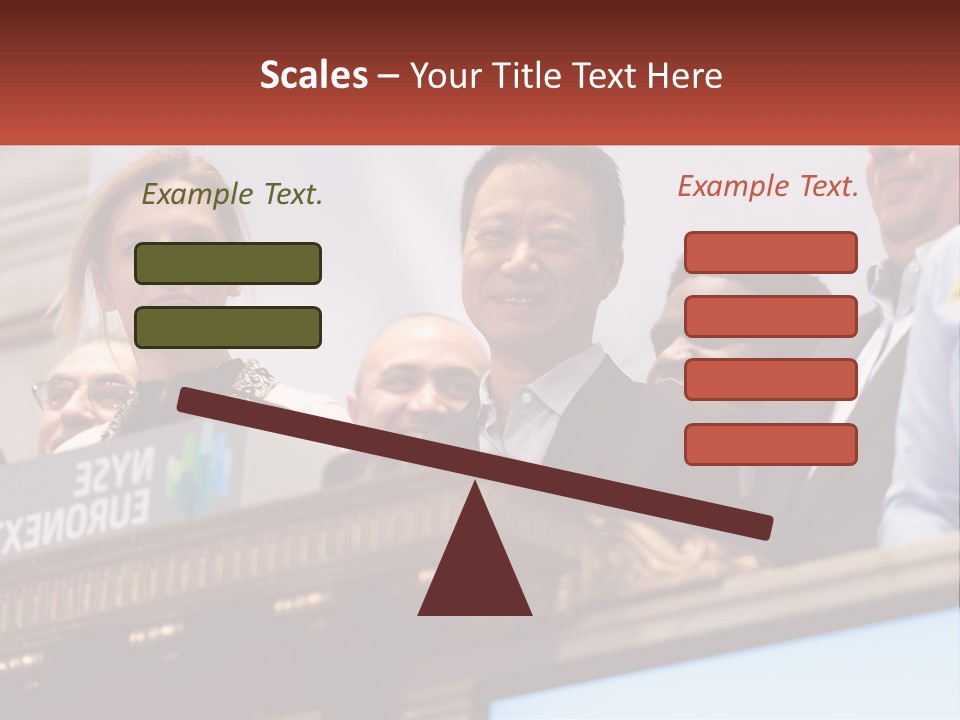 Scales – Your Title Text Here

Example Text.

Example Text.

NYSE
EURONEXT